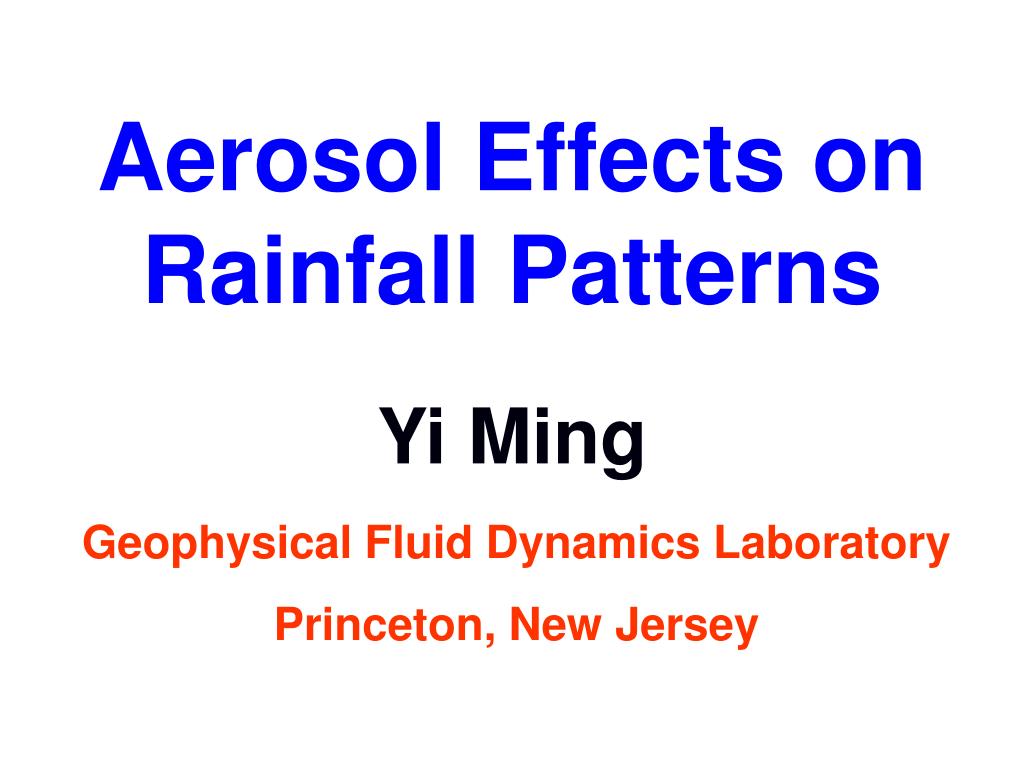 Aerosol Effects on Rainfall Patterns

Yi Ming

Geophysical Fluid Dynamics Laboratory

Princeton, New Jersey